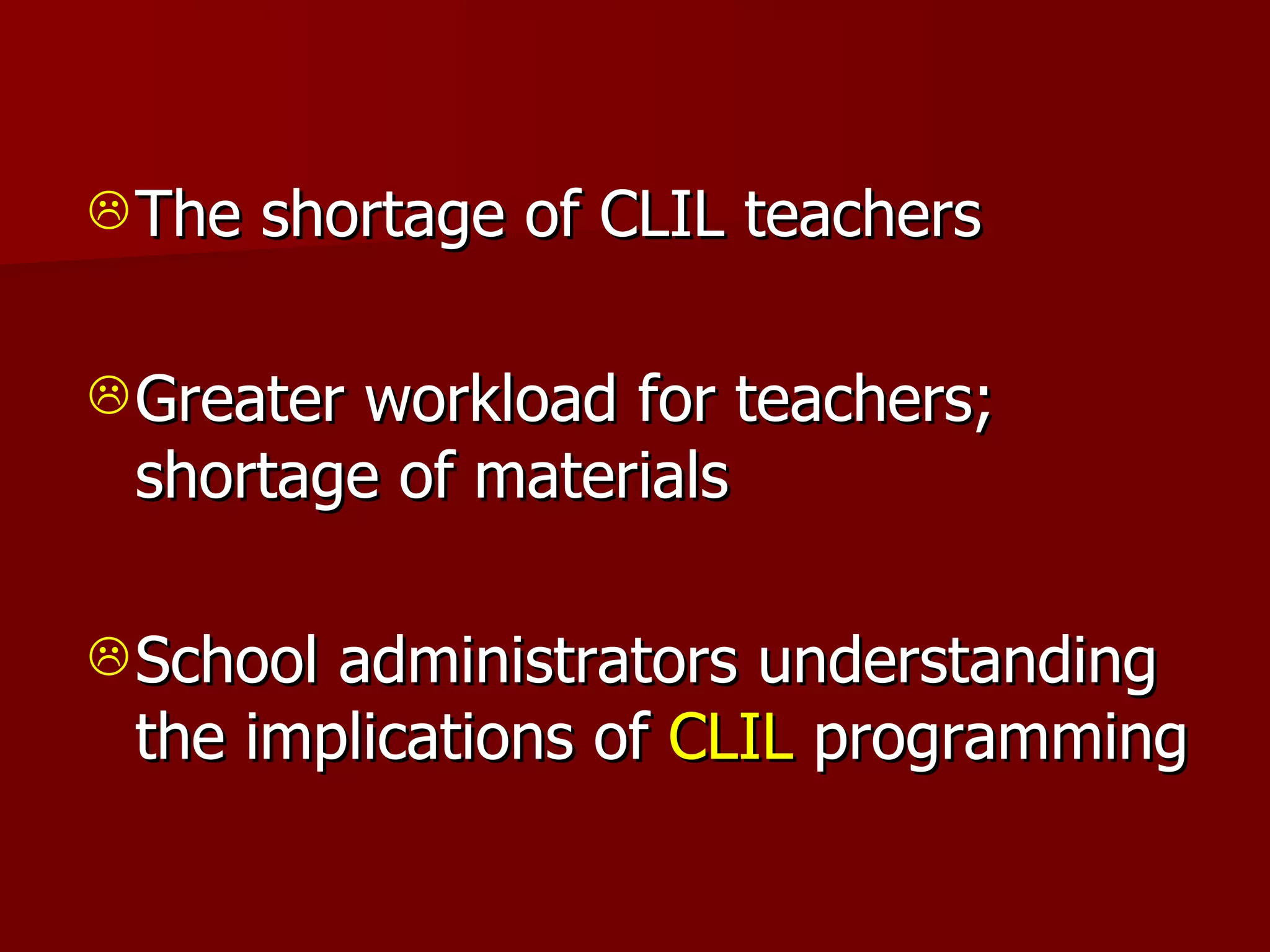 ☹ The shortage of CLIL teachers

☹ Greater workload for teachers; shortage of materials

☹ School administrators understanding the implications of CLIL programming